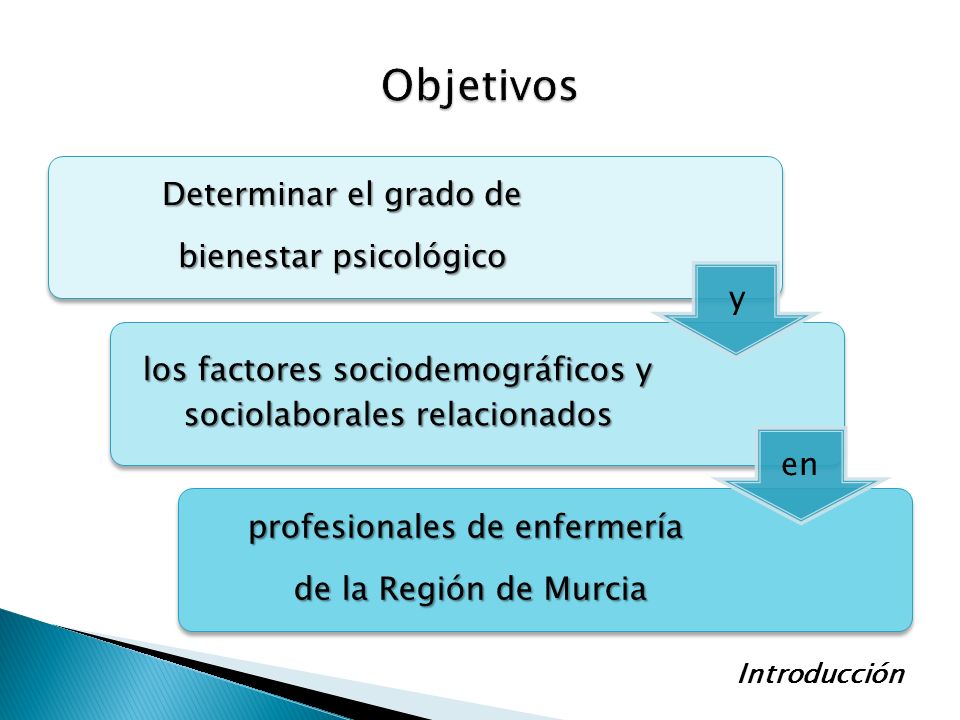 Objetivos

Determinar el grado de bienestar psicológico

y

los factores sociodemográficos y sociolaborales relacionados

en

profesionales de enfermería de la Región de Murcia

Introducción